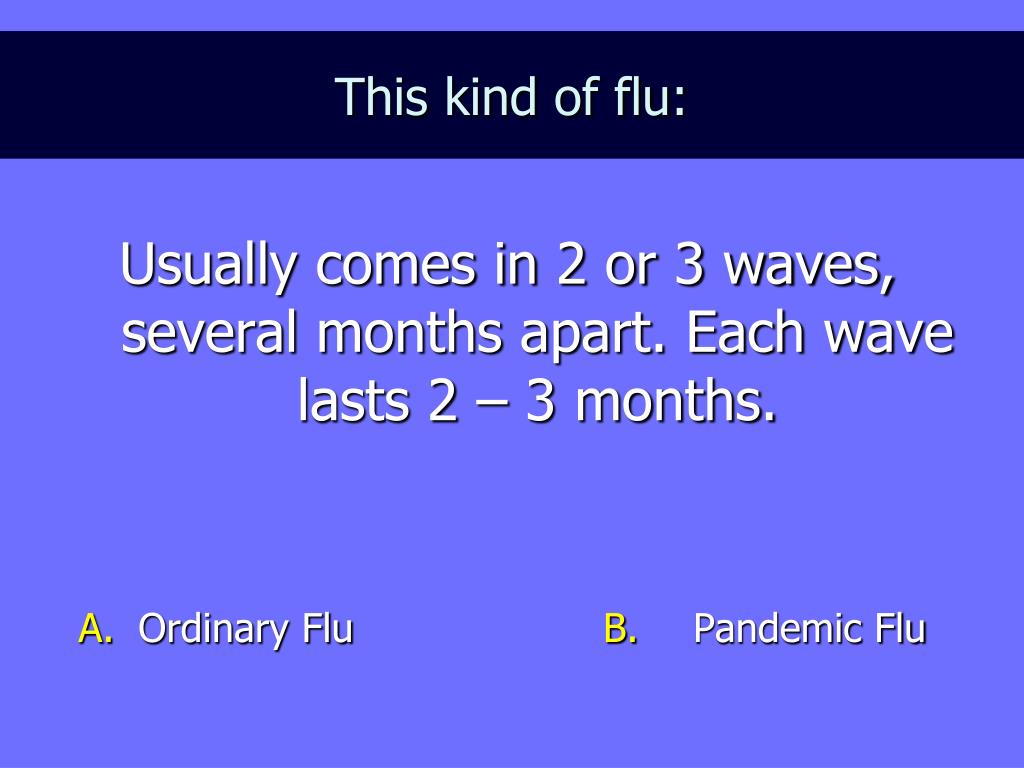 This kind of flu:

Usually comes in 2 or 3 waves, several months apart. Each wave lasts 2 – 3 months.

A. Ordinary Flu

B. Pandemic Flu